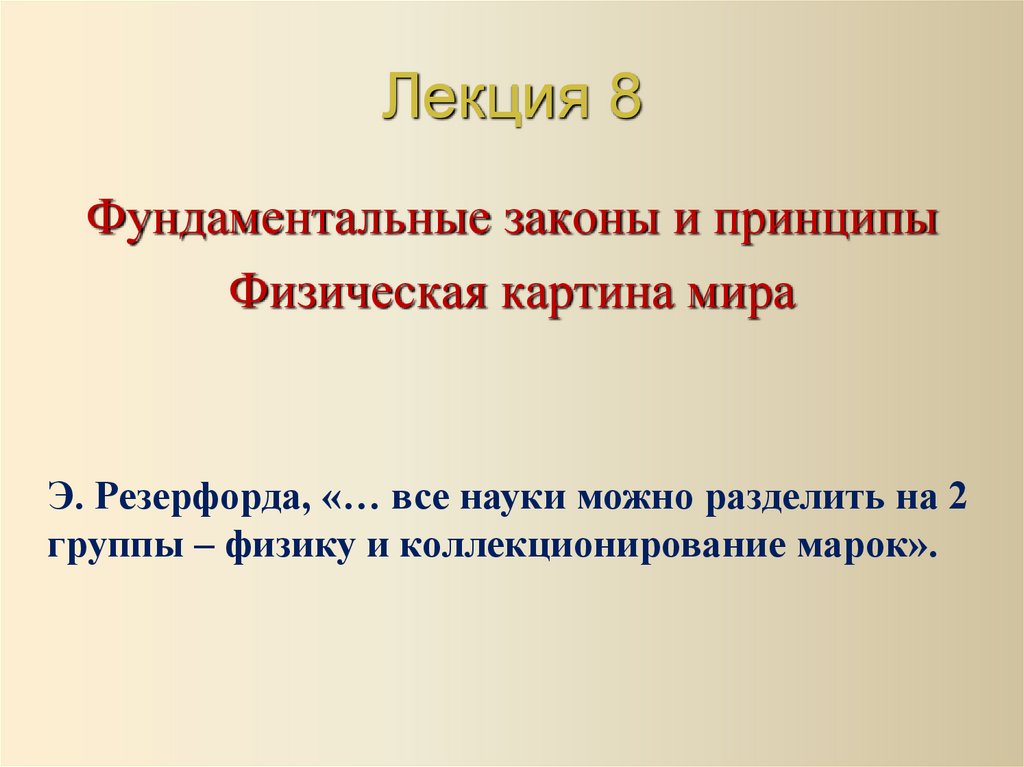 Лекция 8

Фундаментальные законы и принципы
Физическая картина мира

Э. Резерфорда, «… все науки можно разделить на 2 группы – физику и коллекционирование марок».